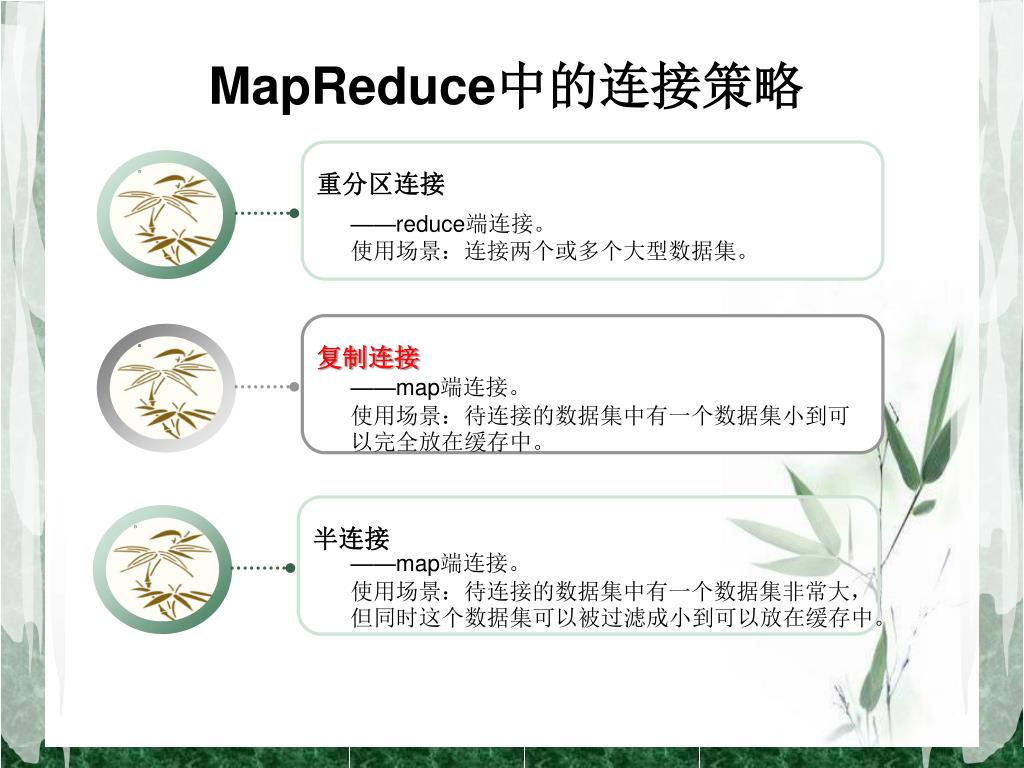 MapReduce中的连接策略

重分区连接

——reduce端连接。
使用场景：连接两个或多个大型数据集。

复制连接

——map端连接。
使用场景：待连接的数据集中有一个数据集小到可以完全放在缓存中。

半连接

——map端连接。
使用场景：待连接的数据集中有一个数据集非常大，但同时这个数据集可以被过滤成小到可以放在缓存中。